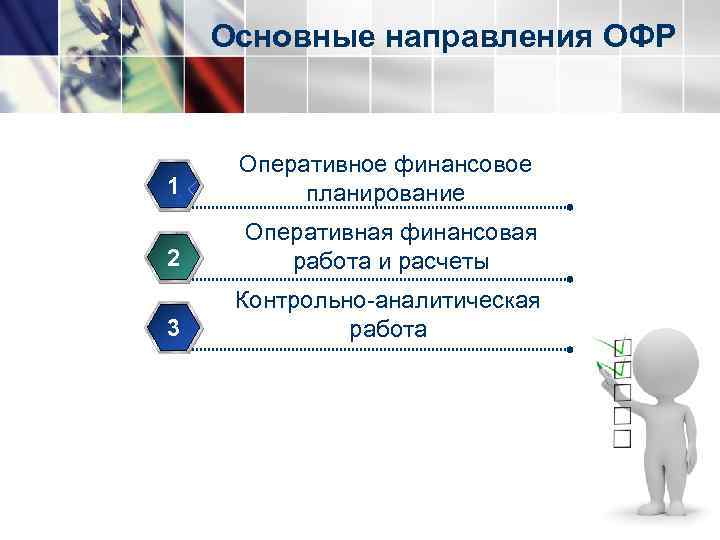 Основные направления ОФР

1 Оперативное финансовое планирование

2 Оперативная финансовая работа и расчеты

3 Контрольно-аналитическая работа